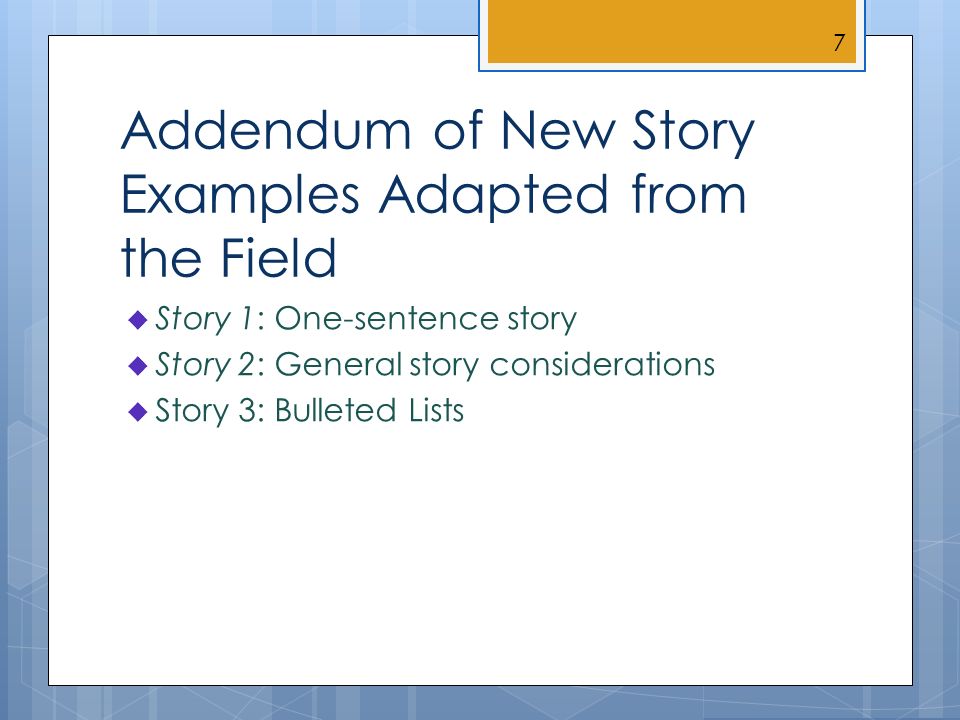 7

Addendum of New Story Examples Adapted from the Field

Story 1: One-sentence story
Story 2: General story considerations
Story 3: Bulleted Lists